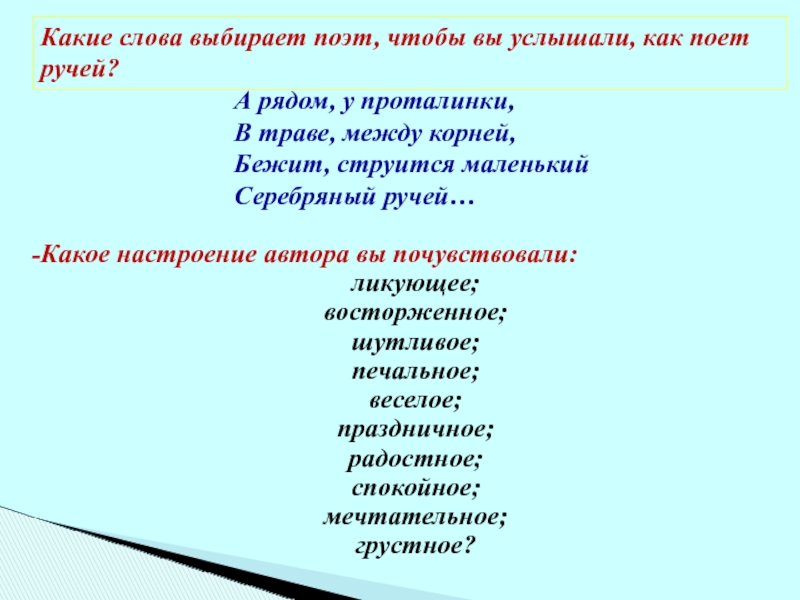 Какие слова выбирает поэт, чтобы вы услышали, как поет ручей?

А рядом, у проталинки,
В траве, между корней,
Бежит, струится маленький
Серебряный ручей…

-Какое настроение автора вы почувствовали:
ликующее;
восторженное;
шутливое;
печальное;
веселое;
праздничное;
радостное;
спокойное;
мечтательное;
грустное?